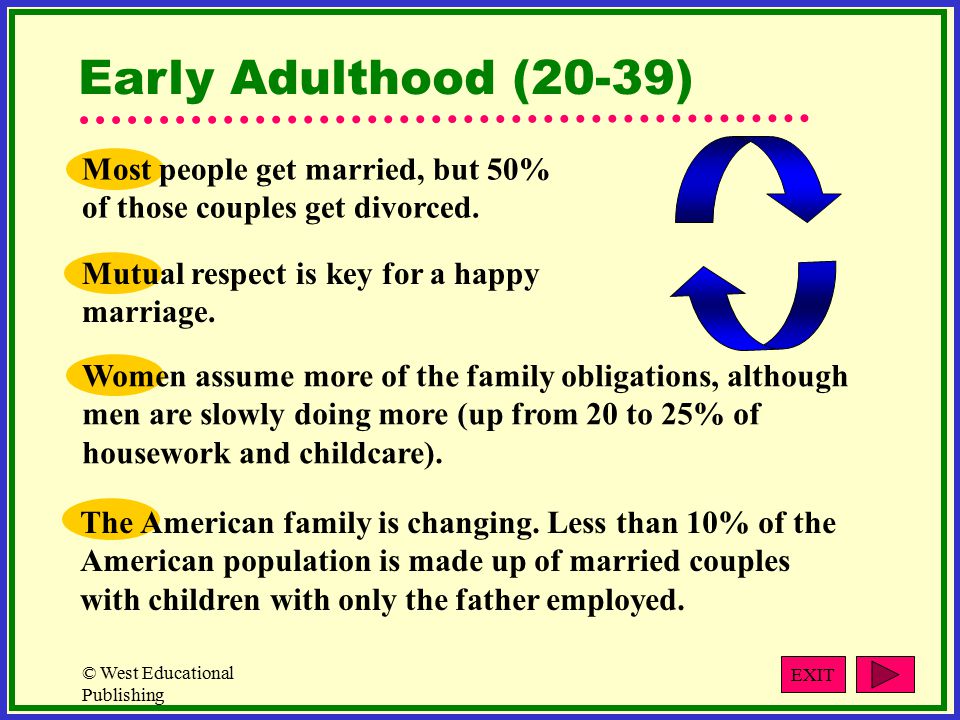 Early Adulthood (20-39)

Most people get married, but 50% of those couples get divorced.

Mutual respect is key for a happy marriage.

Women assume more of the family obligations, although men are slowly doing more (up from 20 to 25% of housework and childcare).

The American family is changing. Less than 10% of the American population is made up of married couples with children with only the father employed.

© West Educational Publishing

EXIT